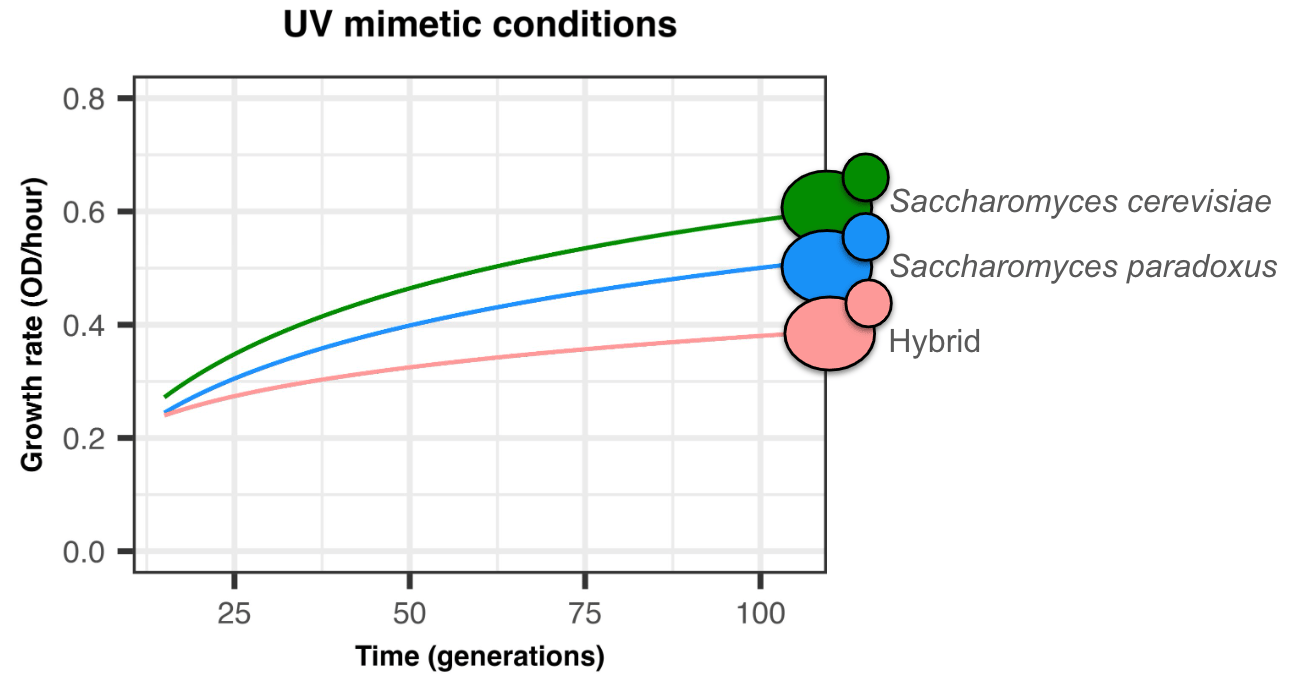 UV mimetic conditions

Growth rate (OD/hour)

0.8
0.6
0.4
0.2
0.0

25
50
75
100

Time (generations)

Saccharomyces cerevisiae
Saccharomyces paradoxus
Hybrid